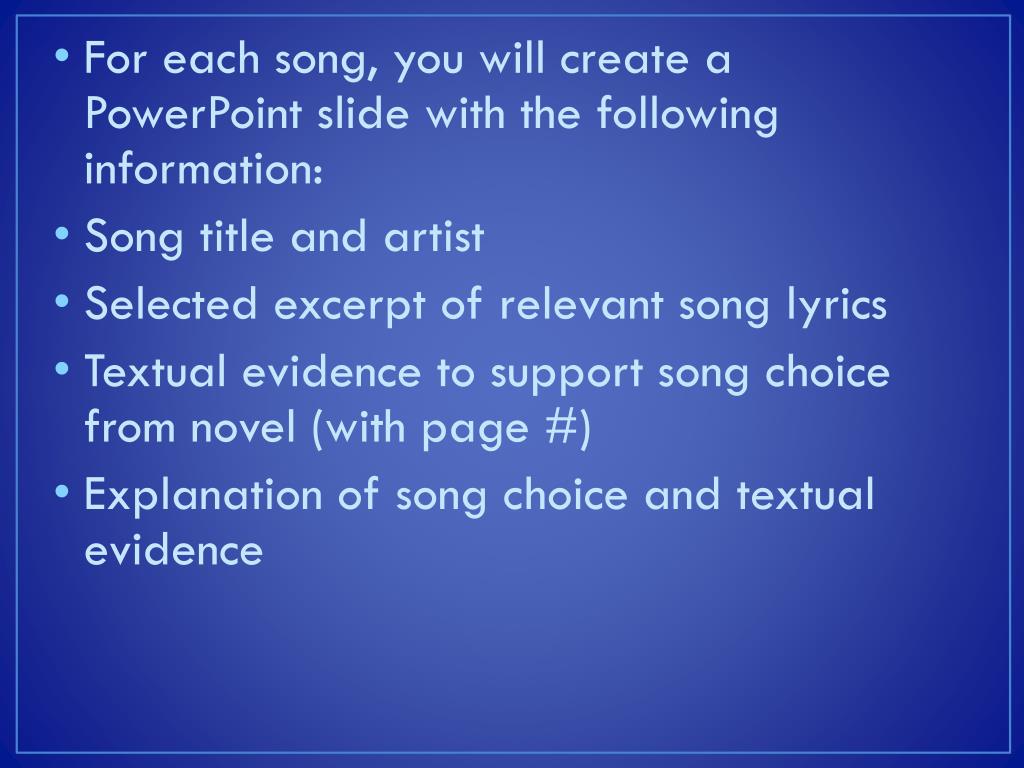 • For each song, you will create a PowerPoint slide with the following information:
• Song title and artist
• Selected excerpt of relevant song lyrics
• Textual evidence to support song choice from novel (with page #)
• Explanation of song choice and textual evidence